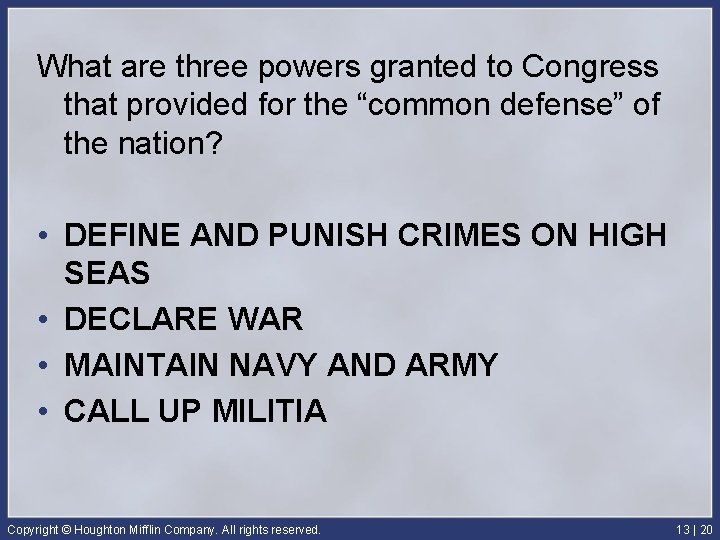 What are three powers granted to Congress that provided for the “common defense” of the nation?

• DEFINE AND PUNISH CRIMES ON HIGH SEAS
• DECLARE WAR
• MAINTAIN NAVY AND ARMY
• CALL UP MILITIA

Copyright © Houghton Mifflin Company. All rights reserved.

13 | 20